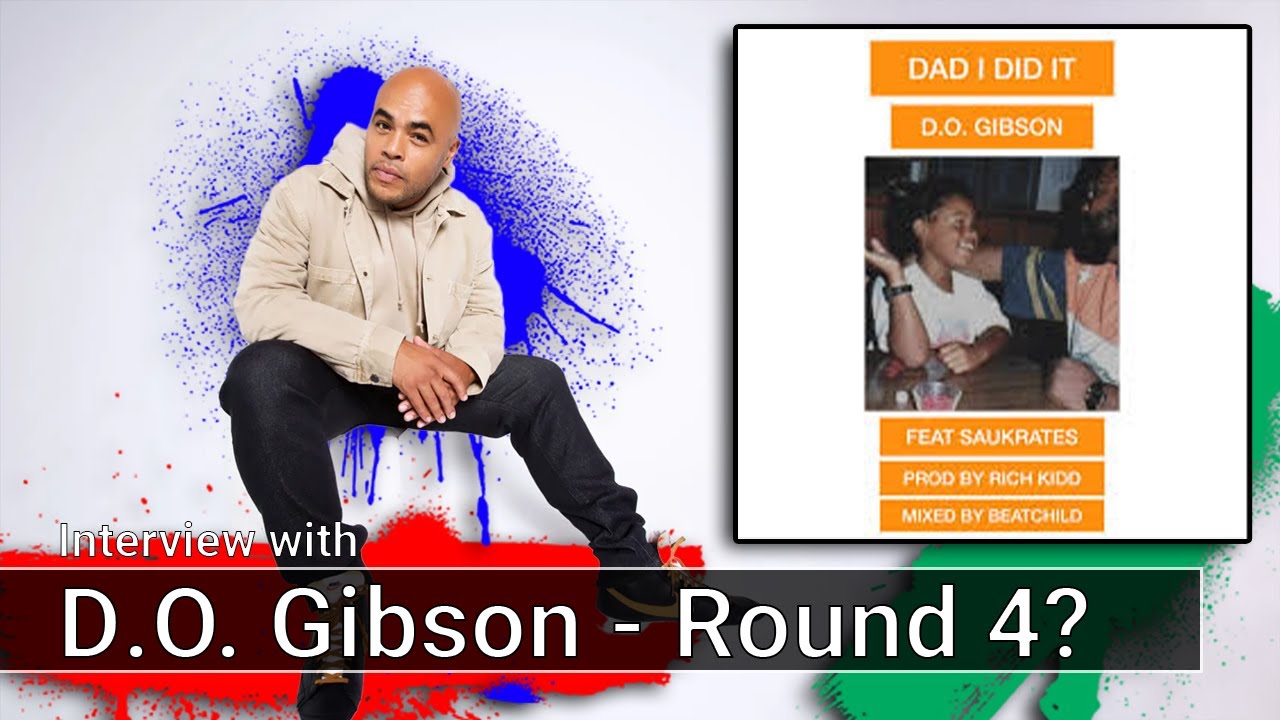 DAD I DID IT

D.O. GIBSON

FEAT SAUKRATES

PROD BY RICH KIDD

MIXED BY BEATCHILD

Interview with

D.O. Gibson - Round 4?